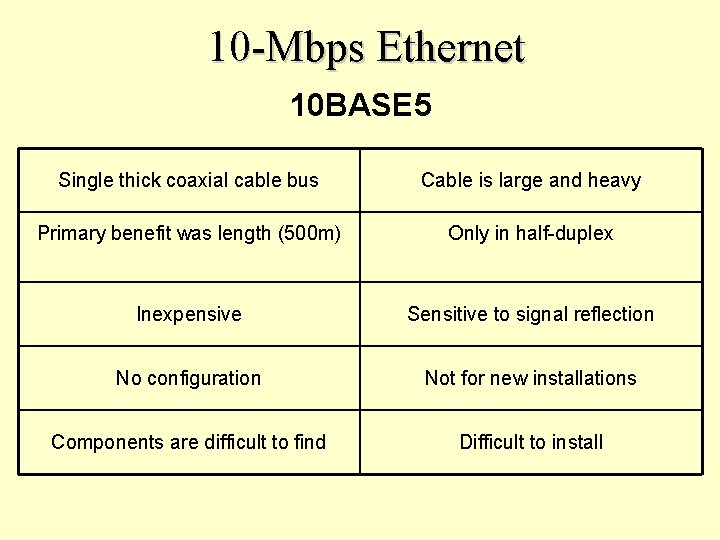 10-Mbps Ethernet

10BASE5

| Single thick coaxial cable bus | Cable is large and heavy |
|---|---|
| Primary benefit was length (500m) | Only in half-duplex |
| Inexpensive | Sensitive to signal reflection |
| No configuration | Not for new installations |
| Components are difficult to find | Difficult to install |